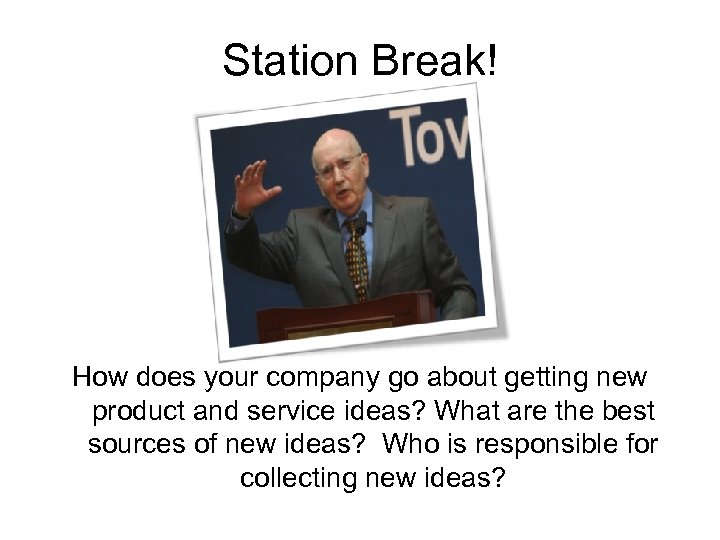 Station Break!

Tov

How does your company go about getting new product and service ideas? What are the best sources of new ideas?  Who is responsible for collecting new ideas?